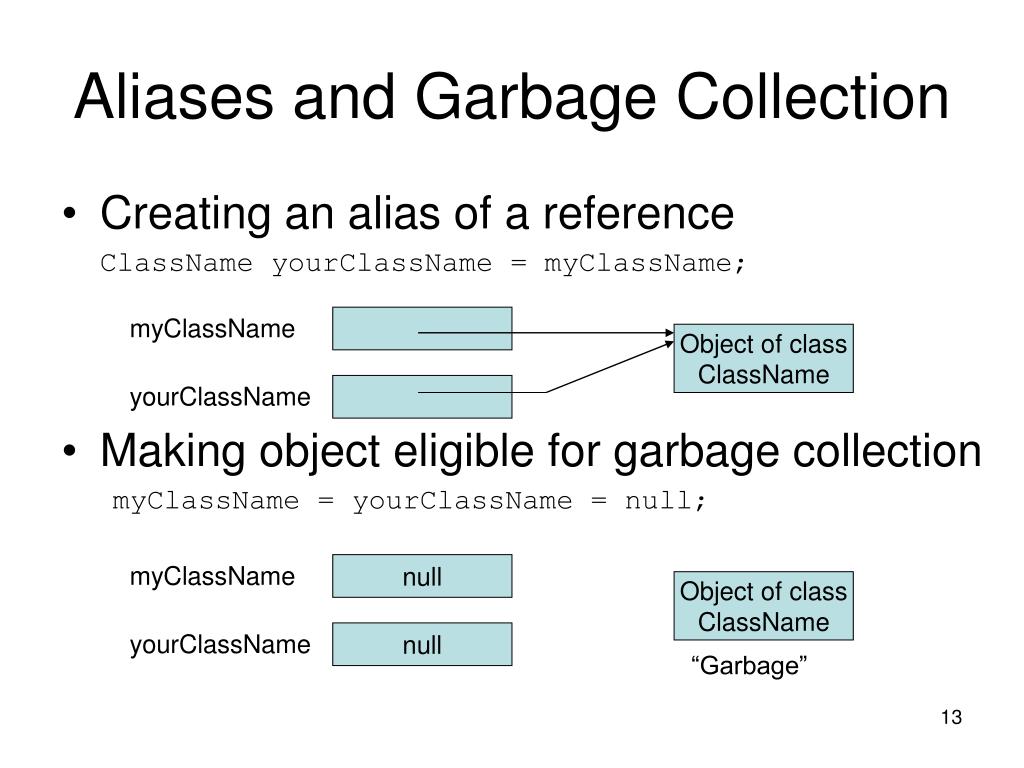 Aliases and Garbage Collection

• Creating an alias of a reference

ClassName yourClassName = myClassName;

myClassName

yourClassName

Object of class ClassName

• Making object eligible for garbage collection

myClassName = yourClassName = null;

myClassName

null

yourClassName

null

Object of class ClassName

“Garbage”

13